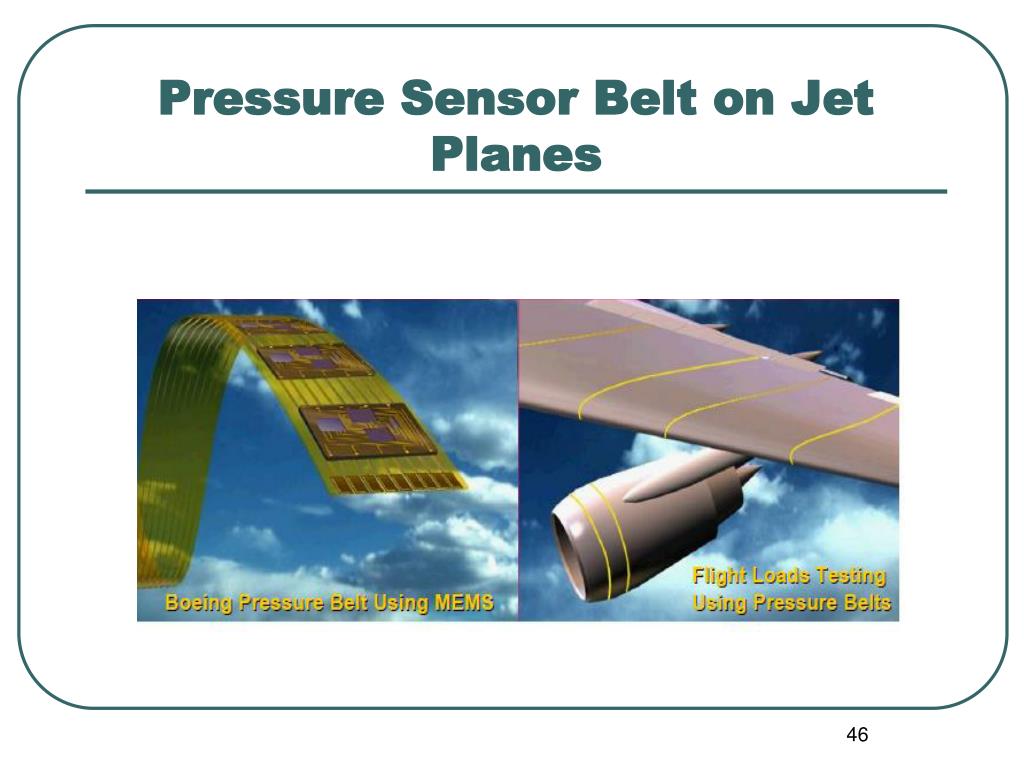 Pressure Sensor Belt on Jet Planes

Boeing Pressure Belt Using MEMS

Flight Loads Testing Using Pressure Belts

46